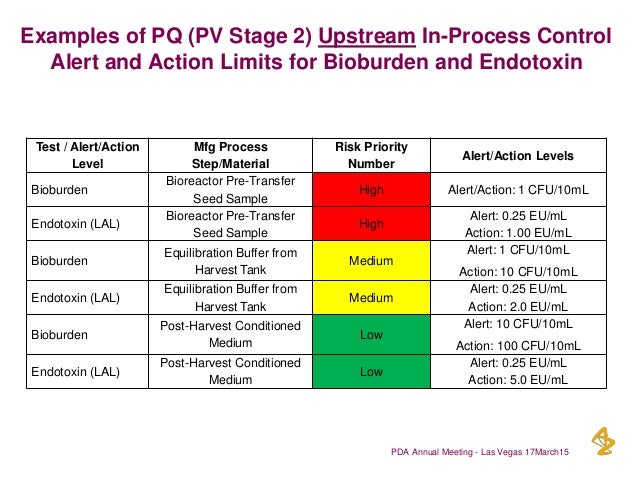 Examples of PQ (PV Stage 2) Upstream In-Process Control Alert and Action Limits for Bioburden and Endotoxin

| Test / Alert/Action Level | Mfg Process Step/Material | Risk Priority Number | Alert/Action Levels |
|---|---|---|---|
| Bioburden | Bioreactor Pre-Transfer Seed Sample | High | Alert/Action: 1 CFU/10mL |
| Endotoxin (LAL) | Bioreactor Pre-Transfer Seed Sample | High | Alert: 0.25 EU/mL Action: 1.00 EU/mL |
| Bioburden | Equilibration Buffer from Harvest Tank | Medium | Alert: 1 CFU/10mL Action: 10 CFU/10mL |
| Endotoxin (LAL) | Equilibration Buffer from Harvest Tank | Medium | Alert: 0.25 EU/mL Action: 2.0 EU/mL |
| Bioburden | Post-Harvest Conditioned Medium | Low | Alert: 10 CFU/10mL Action: 100 CFU/10mL |
| Endotoxin (LAL) | Post-Harvest Conditioned Medium | Low | Alert: 0.25 EU/mL Action: 5.0 EU/mL |

PDA Annual Meeting - Las Vegas 17March15